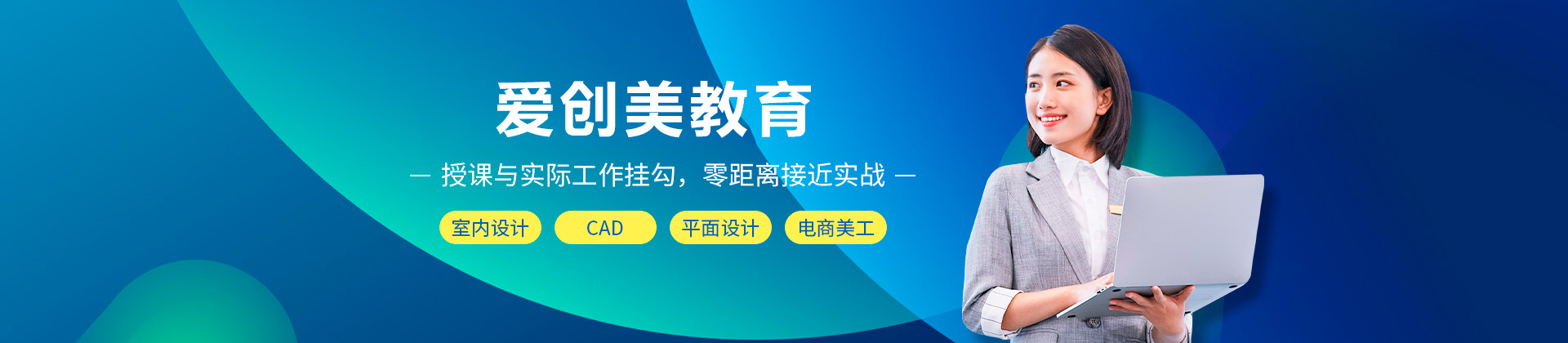 爱创美教育

— 授课与实际工作挂勾，零距离接近实战 —

室内设计 CAD 平面设计 电商美工